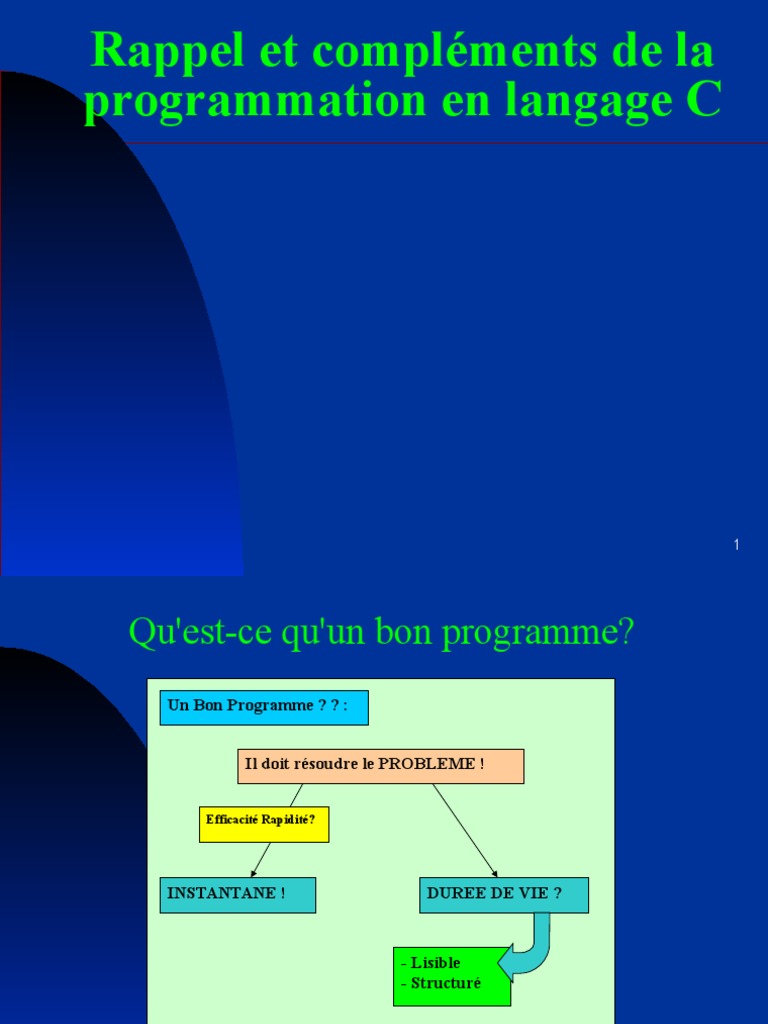 Rappel et compléments de la programmation en langage C

1

Qu'est-ce qu'un bon programme?

Un Bon Programme ? ? :

Il doit résoudre le PROBLEME !

Efficacité Rapidité?

INSTANTANE !

DUREE DE VIE ?

- Lisible
- Structuré